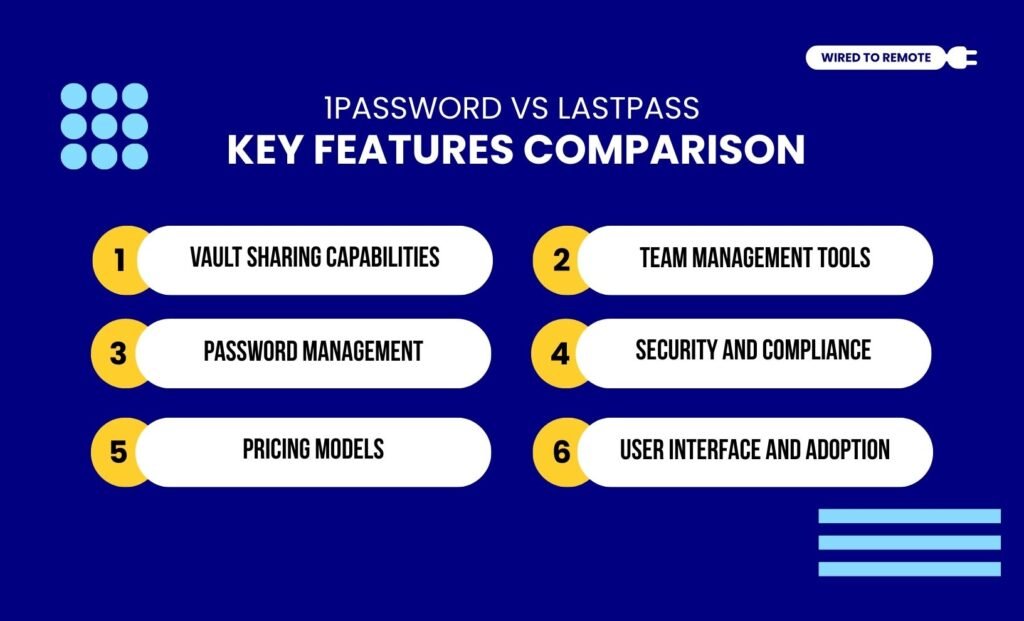 WIRED TO REMOTE

1PASSWORD VS LASTPASS
KEY FEATURES COMPARISON

1 VAULT SHARING CAPABILITIES

2 TEAM MANAGEMENT TOOLS

3 PASSWORD MANAGEMENT

4 SECURITY AND COMPLIANCE

5 PRICING MODELS

6 USER INTERFACE AND ADOPTION